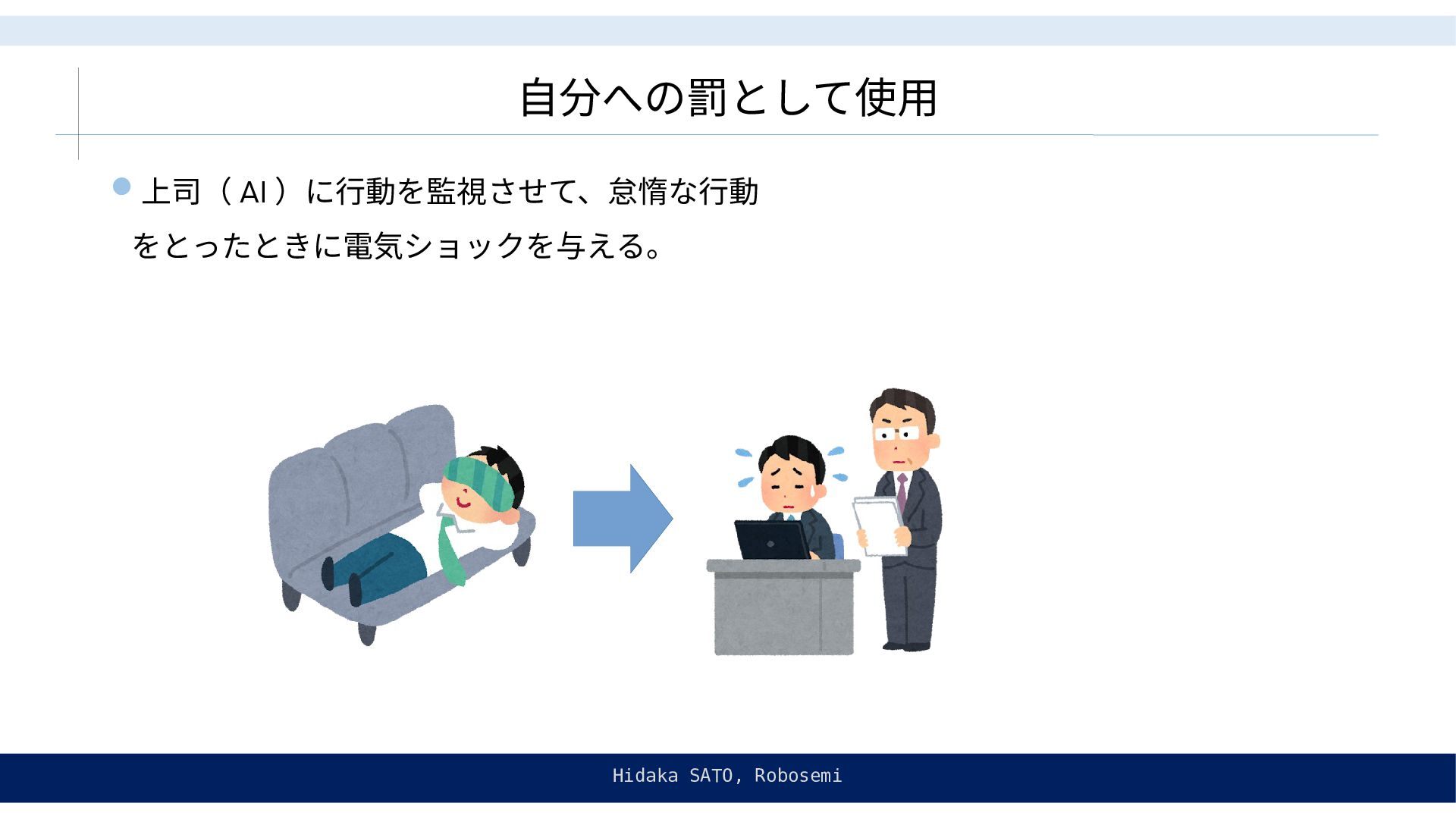 自分への罰として使用

上司（AI）に行動を監視させて、怠惰な行動をとったときに電気ショックを与える。

Hidaka SATO, Robosemi